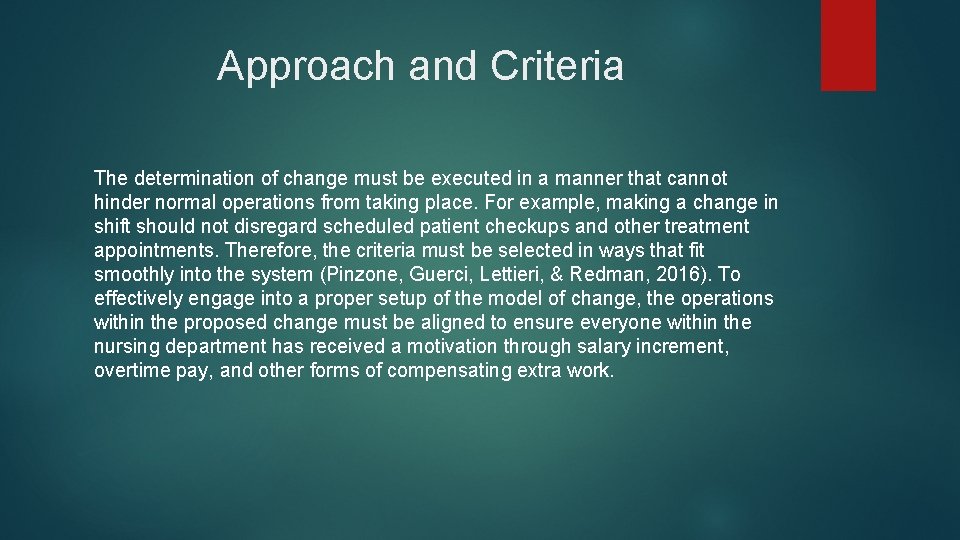 Approach and Criteria

The determination of change must be executed in a manner that cannot hinder normal operations from taking place. For example, making a change in shift should not disregard scheduled patient checkups and other treatment appointments. Therefore, the criteria must be selected in ways that fit smoothly into the system (Pinzone, Guerci, Lettieri, & Redman, 2016). To effectively engage into a proper setup of the model of change, the operations within the proposed change must be aligned to ensure everyone within the nursing department has received a motivation through salary increment, overtime pay, and other forms of compensating extra work.